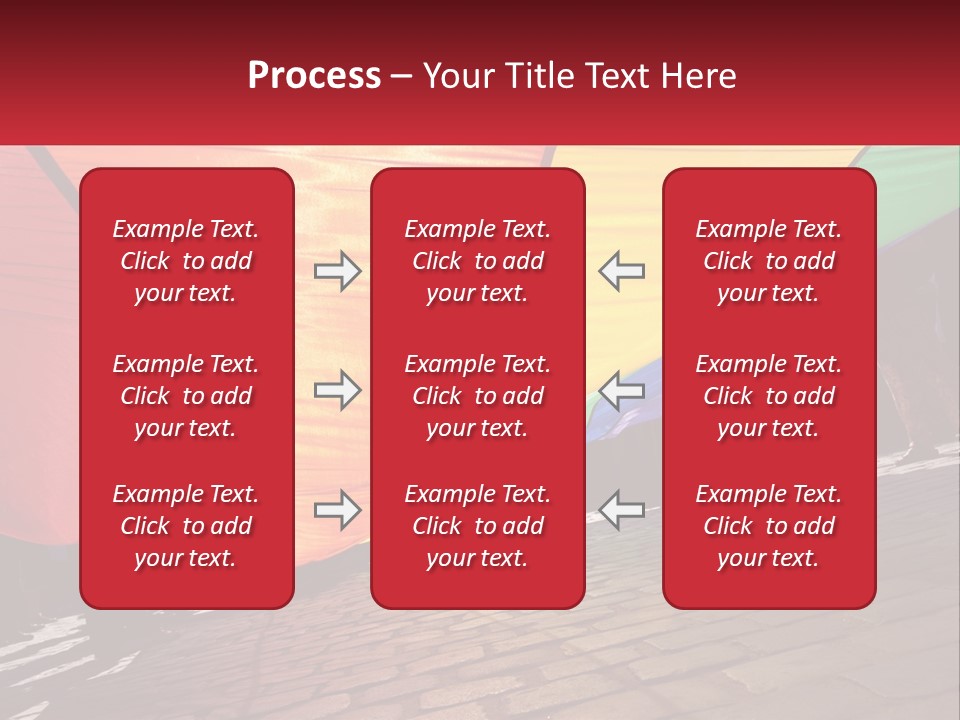 Process – Your Title Text Here

Example Text. Click to add your text.

Example Text. Click to add your text.

Example Text. Click to add your text.

Example Text. Click to add your text.

Example Text. Click to add your text.

Example Text. Click to add your text.

Example Text. Click to add your text.

Example Text. Click to add your text.

Example Text. Click to add your text.